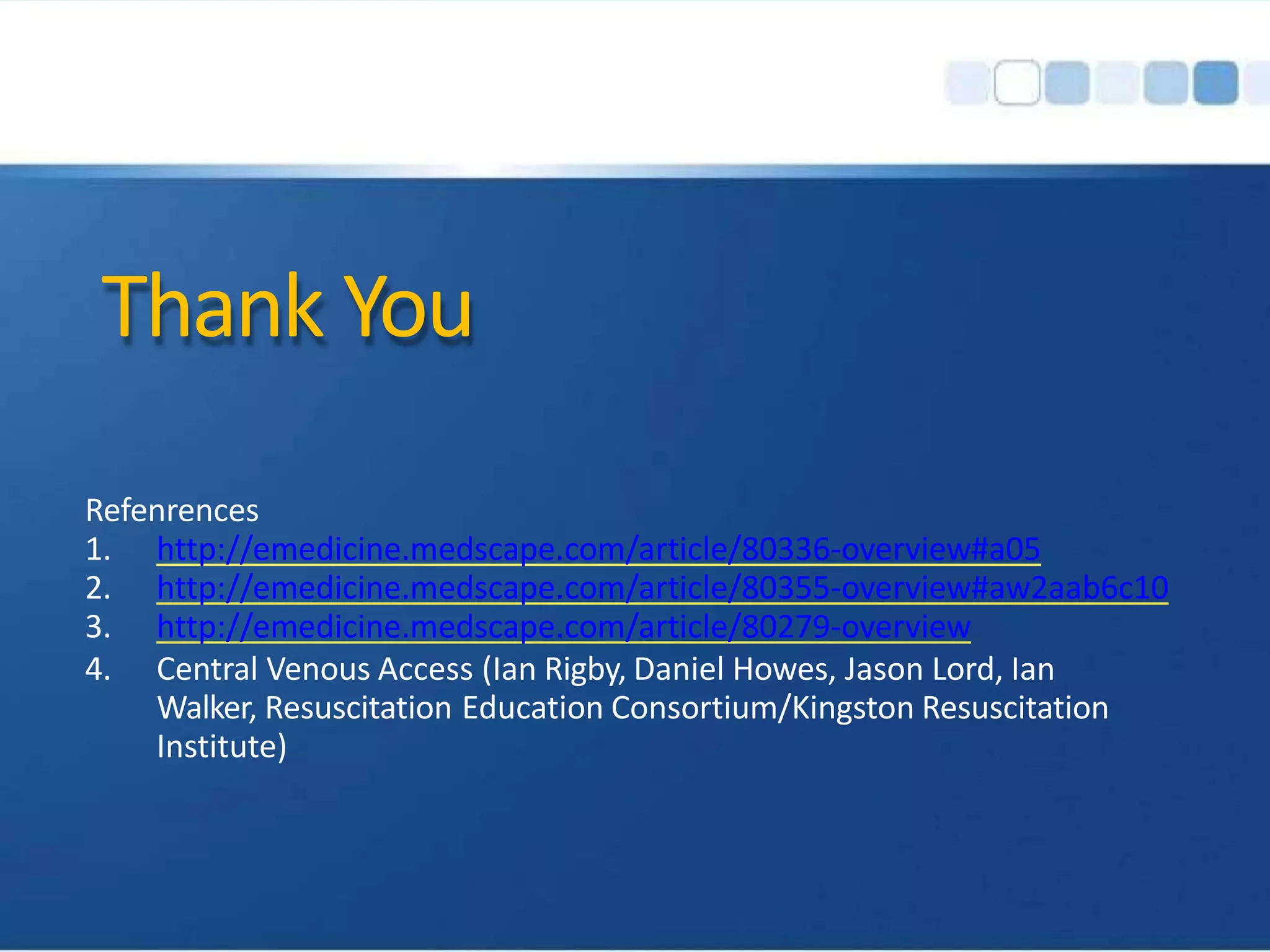 Thank You

Refenrences
1. http://emedicine.medscape.com/article/80336-overview#a05
2. http://emedicine.medscape.com/article/80355-overview#aw2aab6c10
3. http://emedicine.medscape.com/article/80279-overview
4. Central Venous Access (Ian Rigby, Daniel Howes, Jason Lord, Ian Walker, Resuscitation Education Consortium/Kingston Resuscitation Institute)